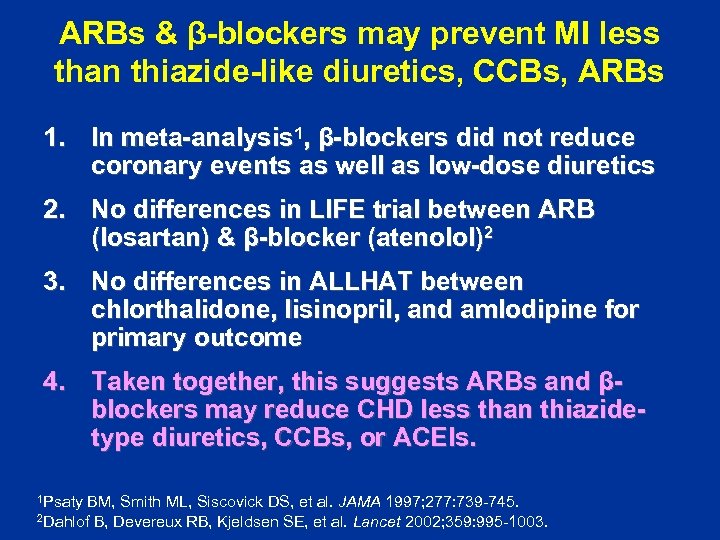 ARBs & β-blockers may prevent MI less than thiazide-like diuretics, CCBs, ARBs

1. In meta-analysis$^1$, β-blockers did not reduce coronary events as well as low-dose diuretics

2. No differences in LIFE trial between ARB (losartan) & β-blocker (atenolol)$^2$

3. No differences in ALLHAT between chlorthalidone, lisinopril, and amlodipine for primary outcome

4. Taken together, this suggests ARBs and β-blockers may reduce CHD less than thiazide-type diuretics, CCBs, or ACEIs.

$^1$Psaty BM, Smith ML, Siscovick DS, et al. JAMA 1997;277:739-745.
$^2$Dahlof B, Devereux RB, Kjeldsen SE, et al. Lancet 2002;359:995-1003.